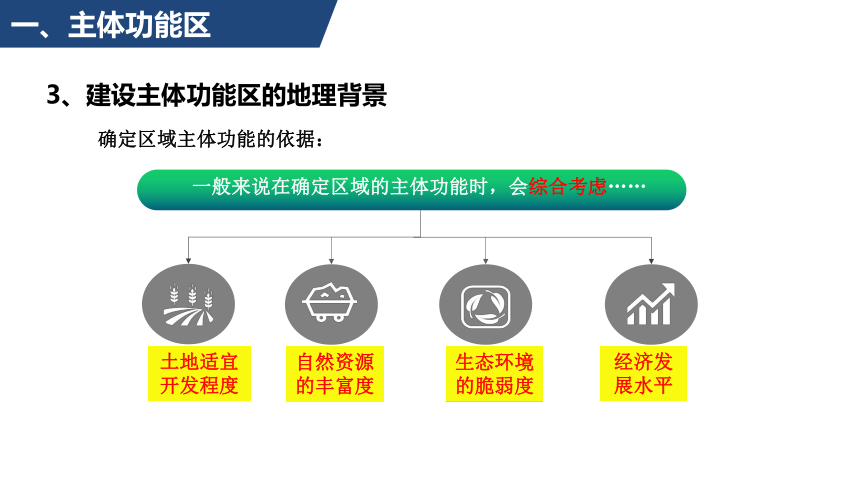 一、主体功能区

3、建设主体功能区的地理背景

确定区域主体功能的依据：

一般来说在确定区域的主体功能时，会综合考虑……

土地适宜开发程度

自然资源的丰富度

生态环境的脆弱度

经济发展水平